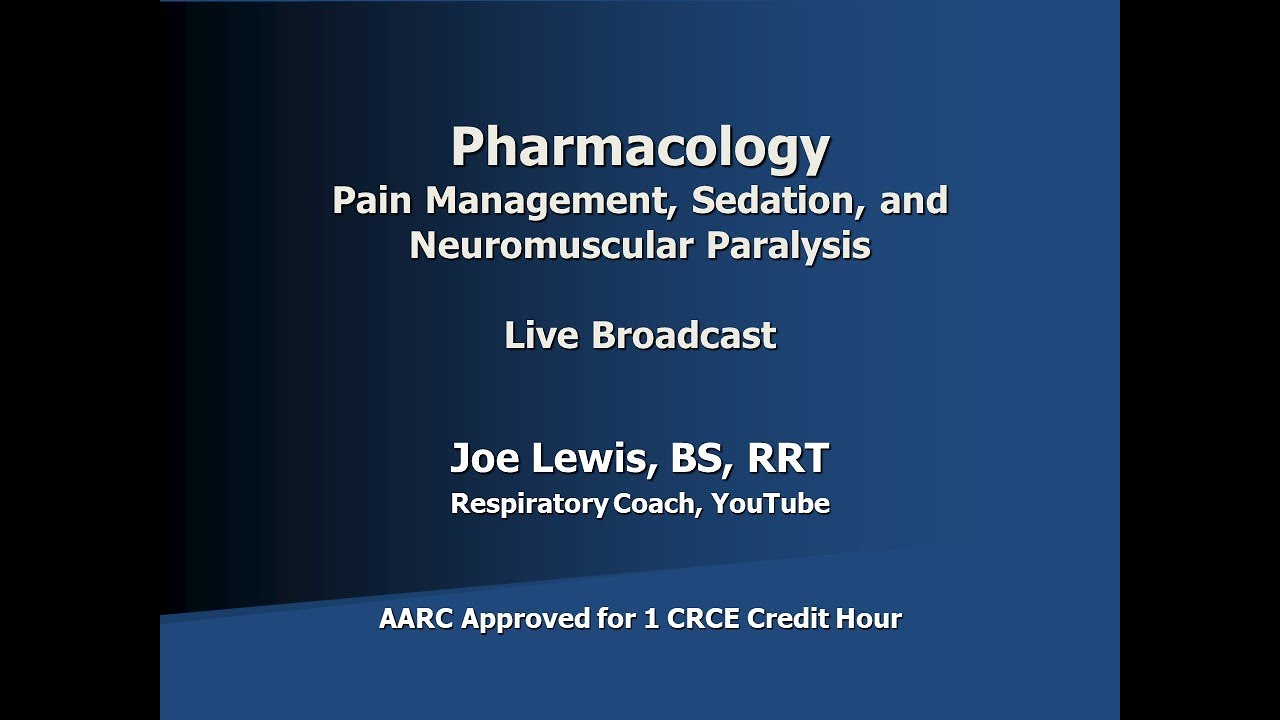 Pharmacology
Pain Management, Sedation, and Neuromuscular Paralysis

Live Broadcast

Joe Lewis, BS, RRT
Respiratory Coach, YouTube

AARC Approved for 1 CRCE Credit Hour